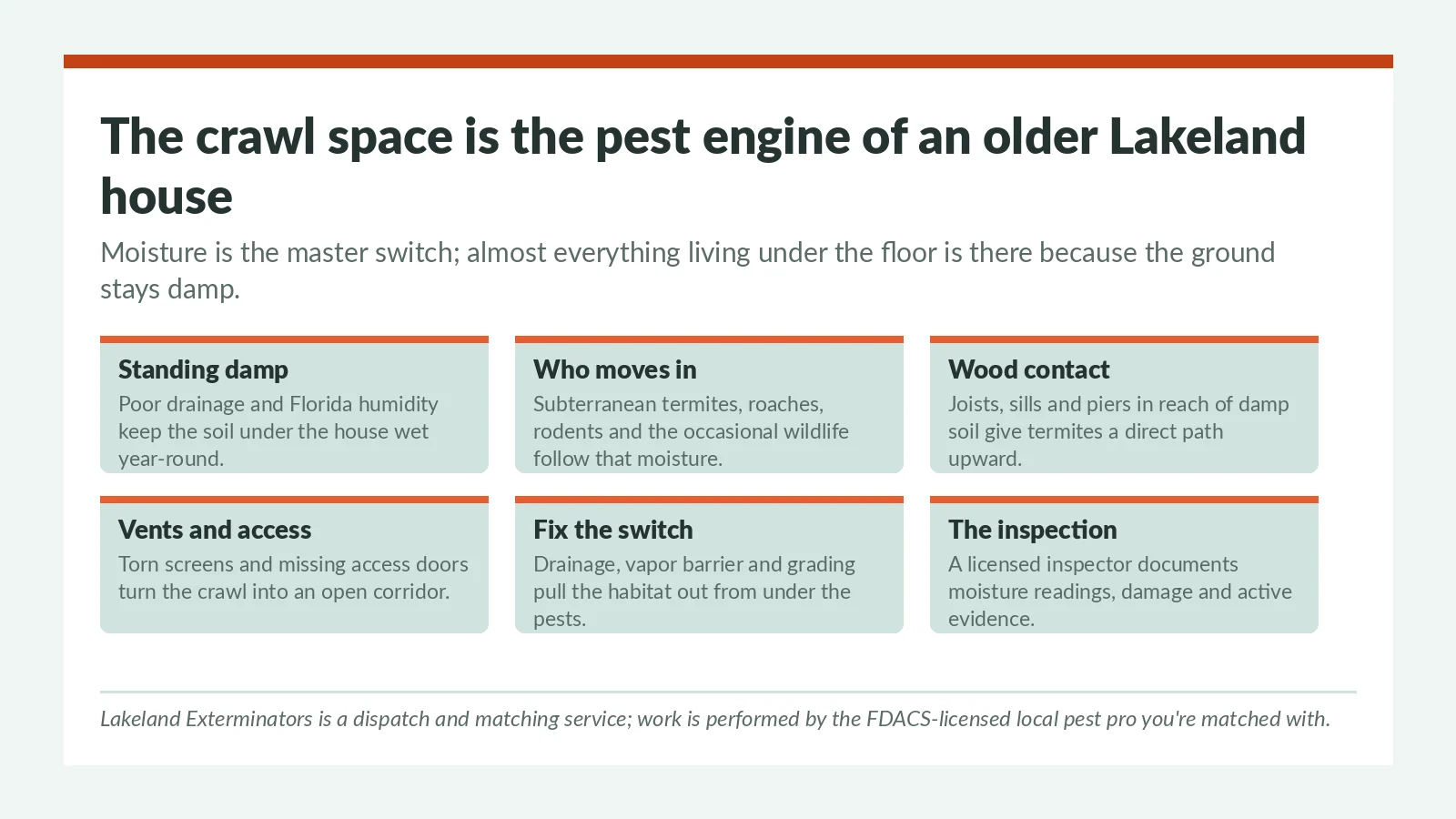 The crawl space is the pest engine of an older Lakeland house

Moisture is the master switch; almost everything living under the floor is there because the ground stays damp.

Standing damp
Poor drainage and Florida humidity keep the soil under the house wet year-round.

Who moves in
Subterranean termites, roaches, rodents and the occasional wildlife follow that moisture.

Wood contact
Joists, sills and piers in reach of damp soil give termites a direct path upward.

Vents and access
Torn screens and missing access doors turn the crawl into an open corridor.

Fix the switch
Drainage, vapor barrier and grading pull the habitat out from under the pests.

The inspection
A licensed inspector documents moisture readings, damage and active evidence.

Lakeland Exterminators is a dispatch and matching service; work is performed by the FDACS-licensed local pest pro you're matched with.